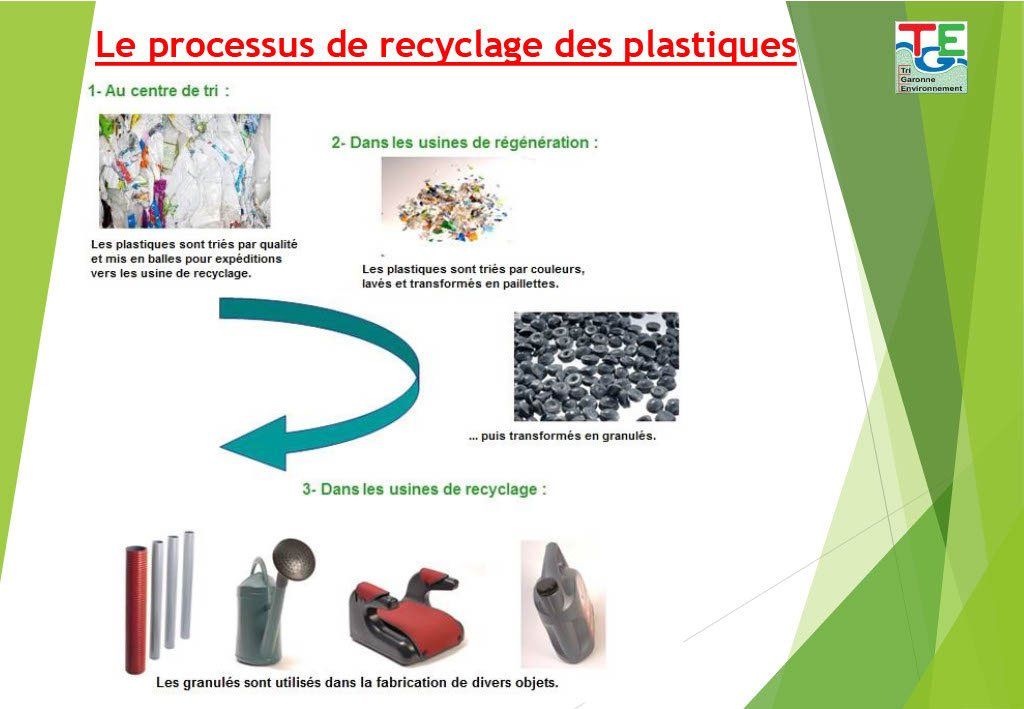 Le processus de recyclage des plastiques

TGE
Tri
Garonne
Environnement

1- Au centre de tri :

Les plastiques sont triés par qualité et mis en balles pour expéditions vers les usine de recyclage.

2- Dans les usines de régénération :

Les plastiques sont triés par couleurs, lavés et transformés en paillettes.

... puis transformés en granulés.

3- Dans les usines de recyclage :

Les granulés sont utilisés dans la fabrication de divers objets.